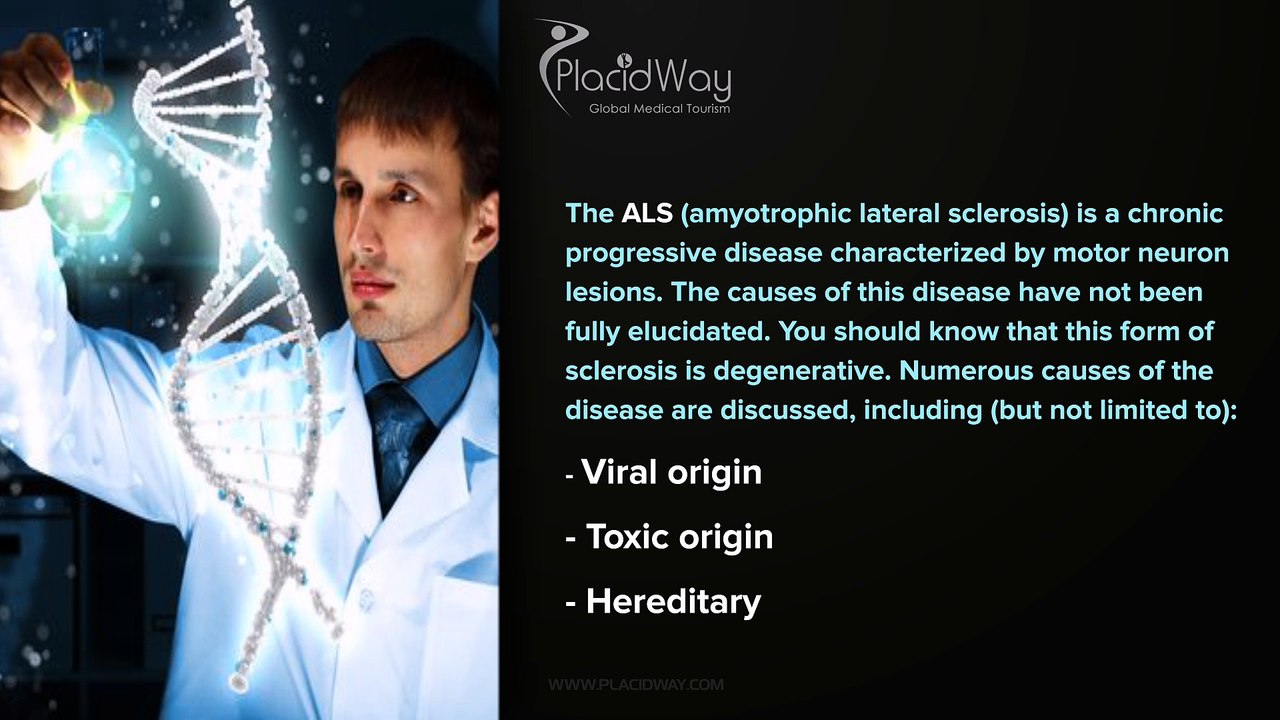 PlacidWay
Global Medical Tourism

The ALS (amyotrophic lateral sclerosis) is a chronic progressive disease characterized by motor neuron lesions. The causes of this disease have not been fully elucidated. You should know that this form of sclerosis is degenerative. Numerous causes of the disease are discussed, including (but not limited to):

- Viral origin

- Toxic origin

- Hereditary

WWW.PLACIDWAY.COM